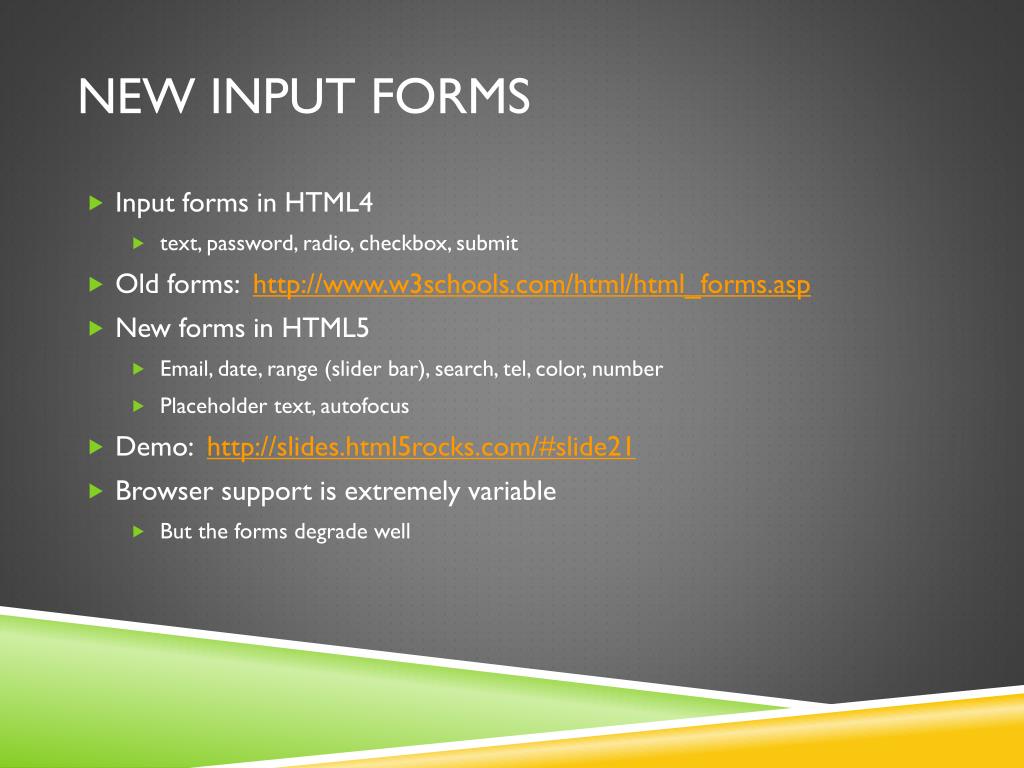 NEW INPUT FORMS

Input forms in HTML4

text, password, radio, checkbox, submit

Old forms: http://www.w3schools.com/html/html_forms.asp

New forms in HTML5

Email, date, range (slider bar), search, tel, color, number

Placeholder text, autofocus

Demo: http://slides.html5rocks.com/#slide21

Browser support is extremely variable

But the forms degrade well